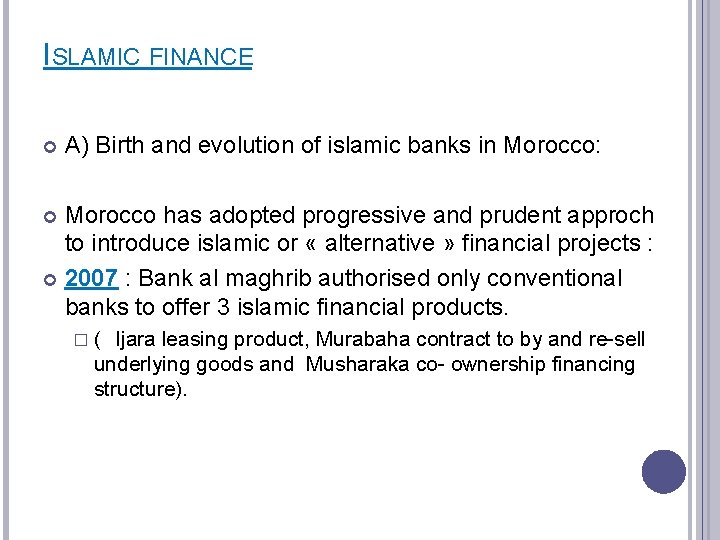 ISLAMIC FINANCE

A) Birth and evolution of islamic banks in Morocco:

Morocco has adopted progressive and prudent approch to introduce islamic or « alternative » financial projects :

2007 : Bank al maghrib authorised only conventional banks to offer 3 islamic financial products.

( Ijara leasing product, Murabaha contract to by and re-sell underlying goods and Musharaka co- ownership financing structure).